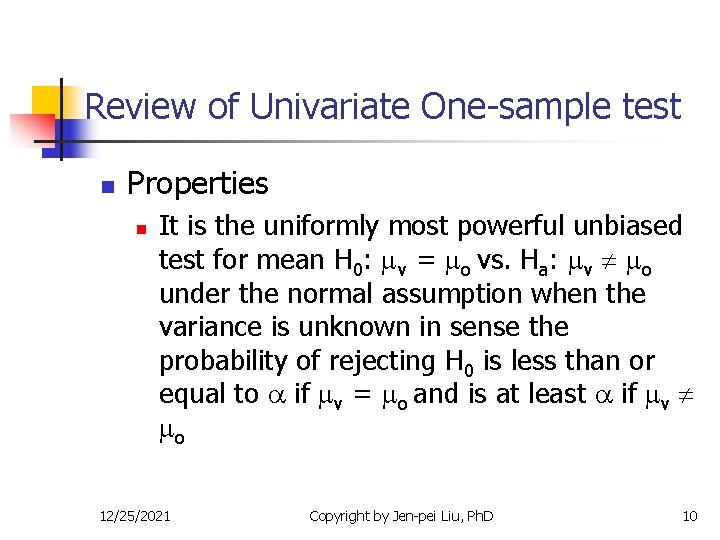 Review of Univariate One-sample test

Properties

It is the uniformly most powerful unbiased test for mean $H_0$: $\mu_v = \mu_o$ vs. $H_a$: $\mu_v \neq \mu_o$ under the normal assumption when the variance is unknown in sense the probability of rejecting $H_0$ is less than or equal to $\alpha$ if $\mu_v = \mu_o$ and is at least $\alpha$ if $\mu_v \neq \mu_o$

12/25/2021

Copyright by Jen-pei Liu, PhD

10